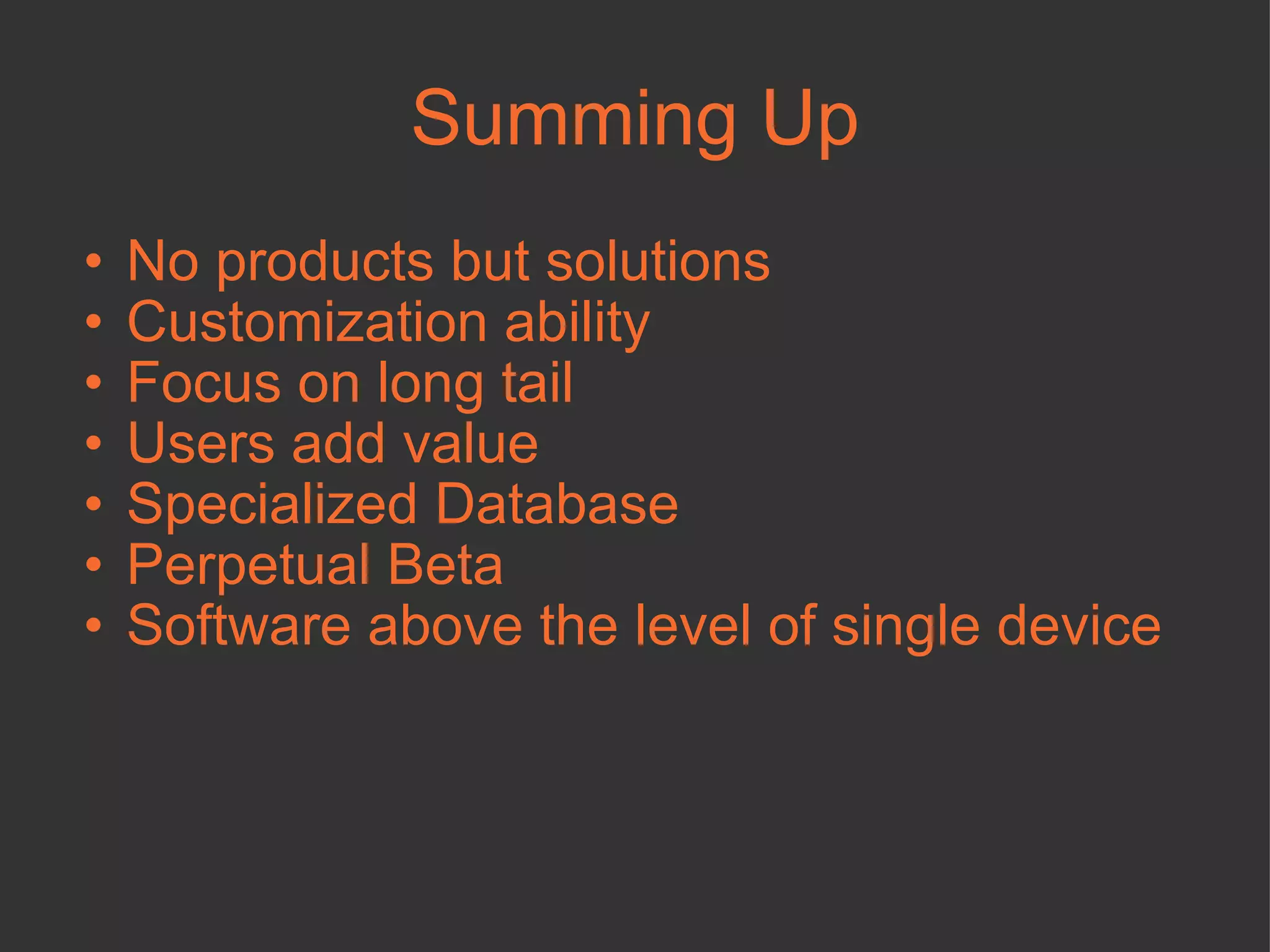 Summing Up

• No products but solutions
• Customization ability
• Focus on long tail
• Users add value
• Specialized Database
• Perpetual Beta
• Software above the level of single device